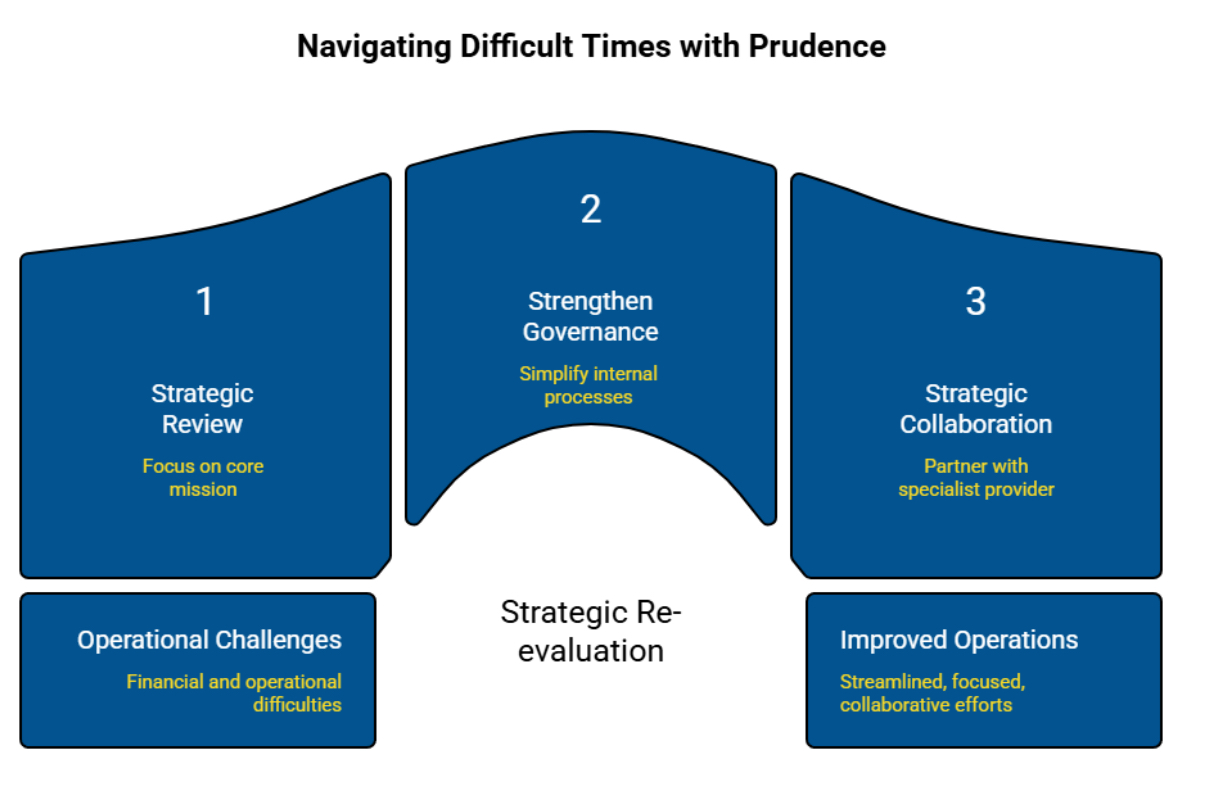 Navigating Difficult Times with Prudence

1

Strategic Review

Focus on core mission

2

Strengthen Governance

Simplify internal processes

3

Strategic Collaboration

Partner with specialist provider

Operational Challenges

Financial and operational difficulties

Strategic Re-evaluation

Improved Operations

Streamlined, focused, collaborative efforts